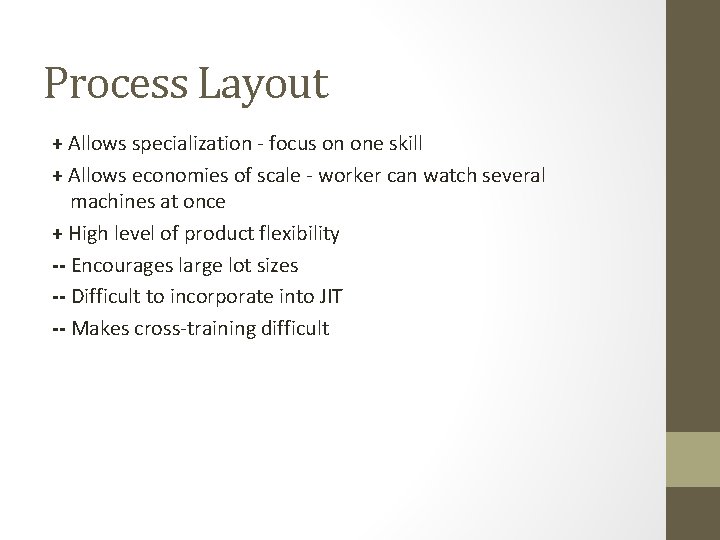 Process Layout

+ Allows specialization - focus on one skill

+ Allows economies of scale - worker can watch several machines at once

+ High level of product flexibility

-- Encourages large lot sizes

-- Difficult to incorporate into JIT

-- Makes cross-training difficult